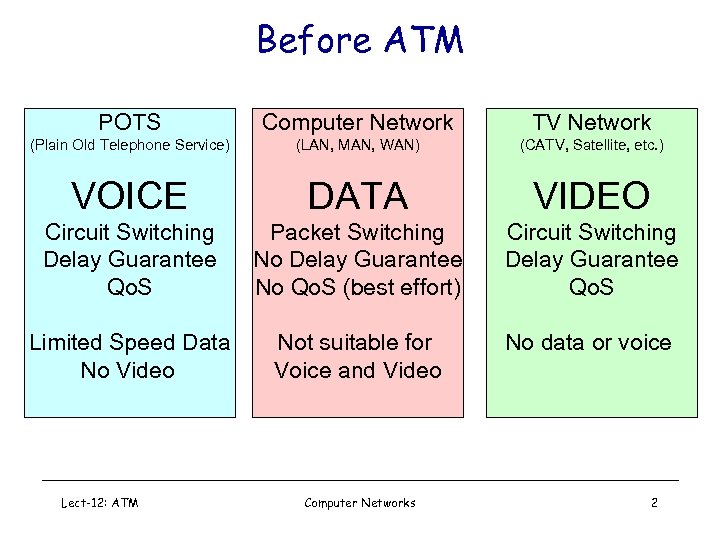 Before ATM

POTS
(Plain Old Telephone Service)

VOICE
Circuit Switching
Delay Guarantee
QoS

Limited Speed Data
No Video

Computer Network
(LAN, MAN, WAN)

DATA
Packet Switching
No Delay Guarantee
No QoS (best effort)

Not suitable for
Voice and Video

TV Network
(CATV, Satellite, etc.)

VIDEO
Circuit Switching
Delay Guarantee
QoS

No data or voice

Lect-12: ATM

Computer Networks

2